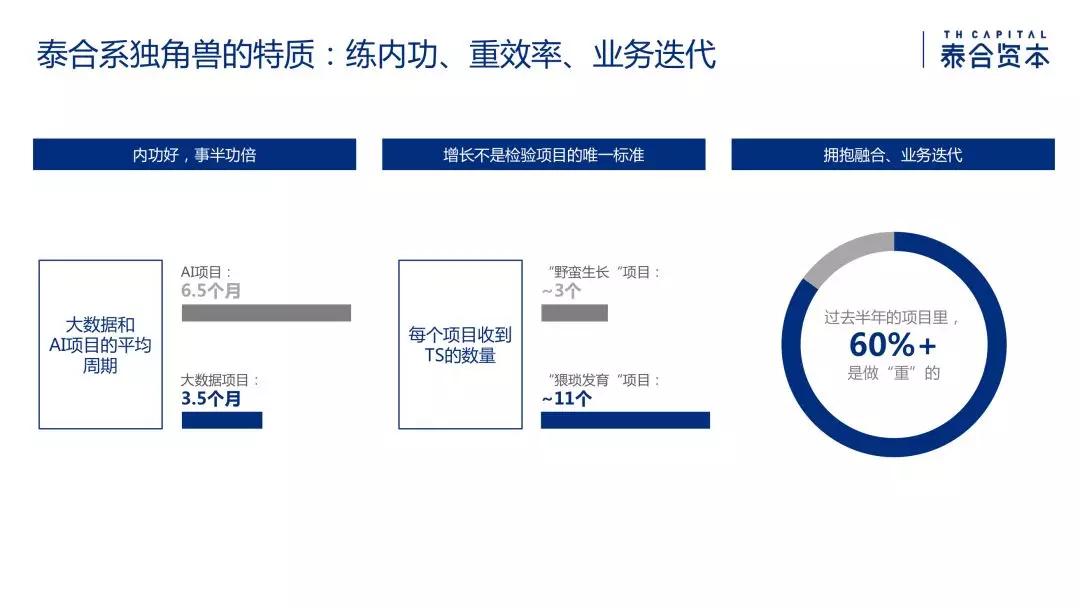 泰合系独角兽的特质：练内功、重效率、业务迭代

TH CAPITAL
泰合资本

内功好，事半功倍

大数据和AI项目的平均周期

AI项目：
6.5个月

大数据项目：
3.5个月

增长不是检验项目的唯一标准

每个项目收到TS的数量

"野蛮生长"项目：
~3个

"猥琐发育"项目：
~11个

拥抱融合、业务迭代

过去半年的项目里，
60%+
是做"重"的